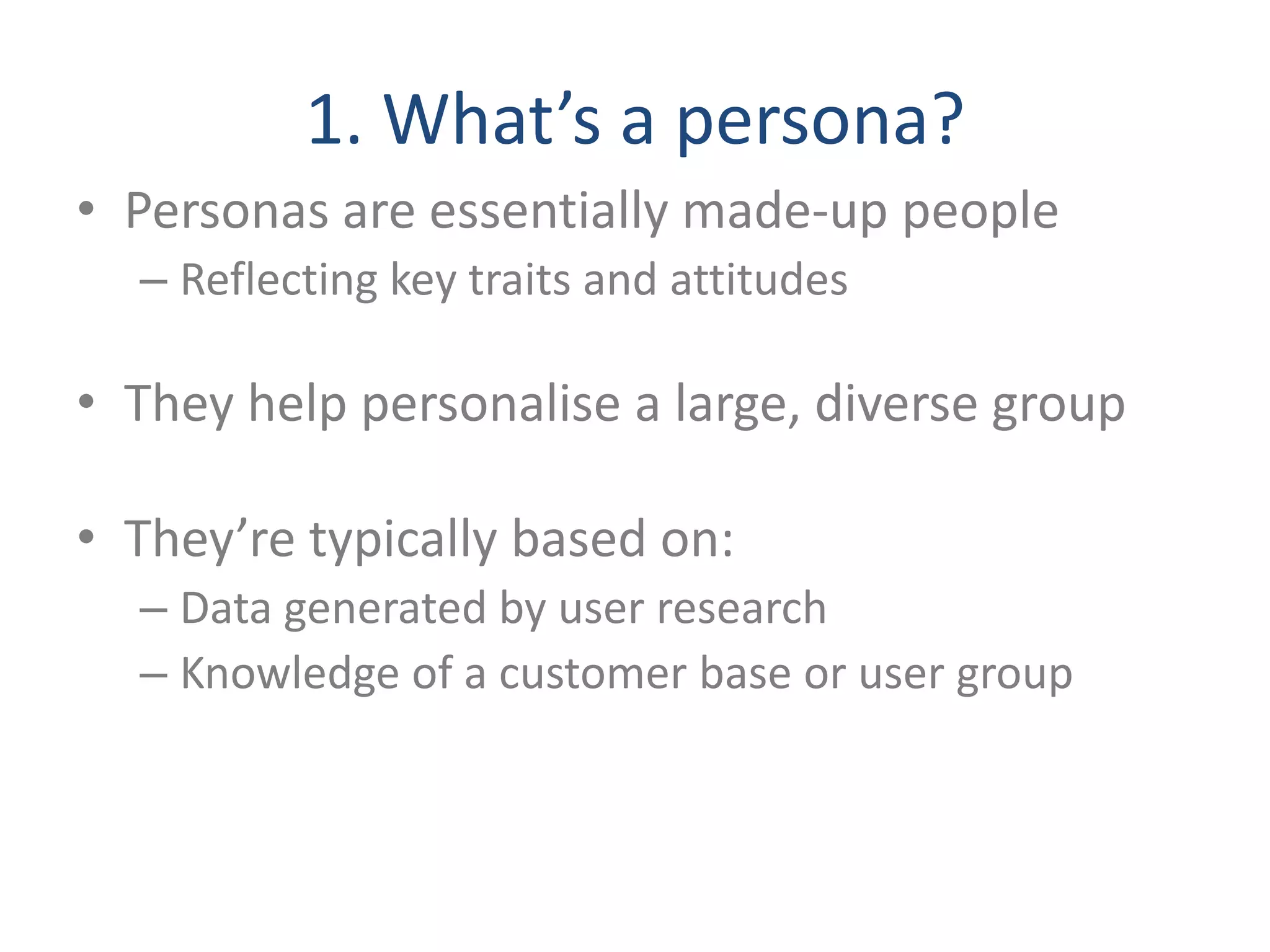 1. What’s a persona?

• Personas are essentially made-up people
– Reflecting key traits and attitudes

• They help personalise a large, diverse group

• They’re typically based on:
– Data generated by user research
– Knowledge of a customer base or user group